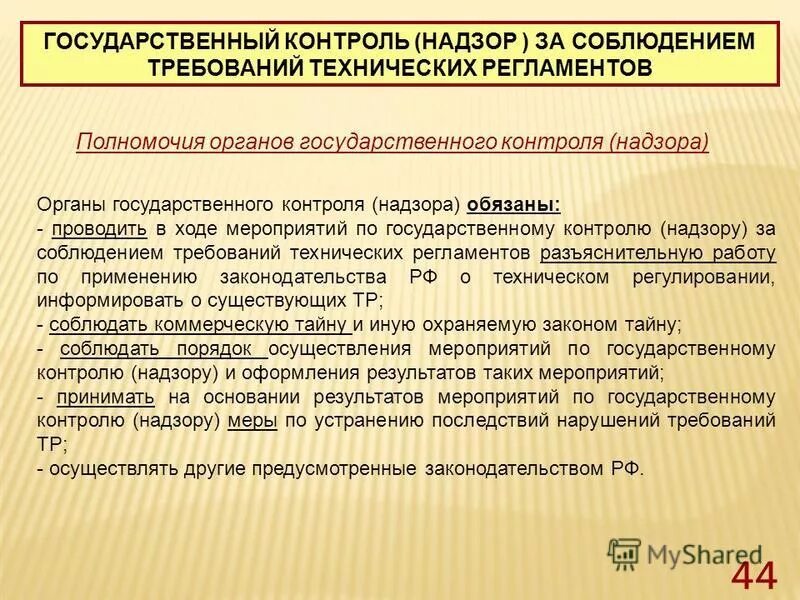 ГОСУДАРСТВЕННЫЙ КОНТРОЛЬ (НАДЗОР ) ЗА СОБЛЮДЕНИЕМ ТРЕБОВАНИЙ ТЕХНИЧЕСКИХ РЕГЛАМЕНТОВ

Полномочия органов государственного контроля (надзора)

Органы государственного контроля (надзора) обязаны:
- проводить в ходе мероприятий по государственному контролю (надзору) за соблюдением требований технических регламентов разъяснительную работу по применению законодательства РФ о техническом регулировании, информировать о существующих ТР;
- соблюдать коммерческую тайну и иную охраняемую законом тайну;
- соблюдать порядок осуществления мероприятий по государственному контролю (надзору) и оформления результатов таких мероприятий;
- принимать на основании результатов мероприятий по государственному контролю (надзору) меры по устранению последствий нарушений требований ТР;
- осуществлять другие предусмотренные законодательством РФ.

MyShared
44